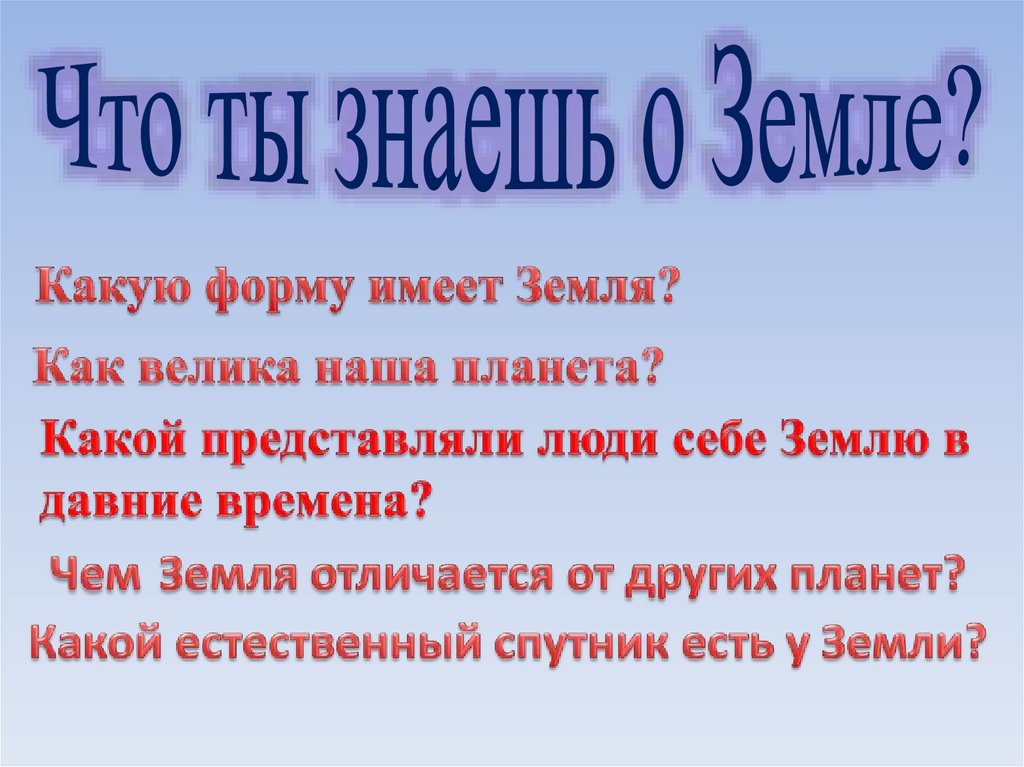 Что ты знаешь о Земле?

Какую форму имеет Земля?

Как велика наша планета?

Какой представляли люди себе Землю в давние времена?

Чем Земля отличается от других планет?

Какой естественный спутник есть у Земли?